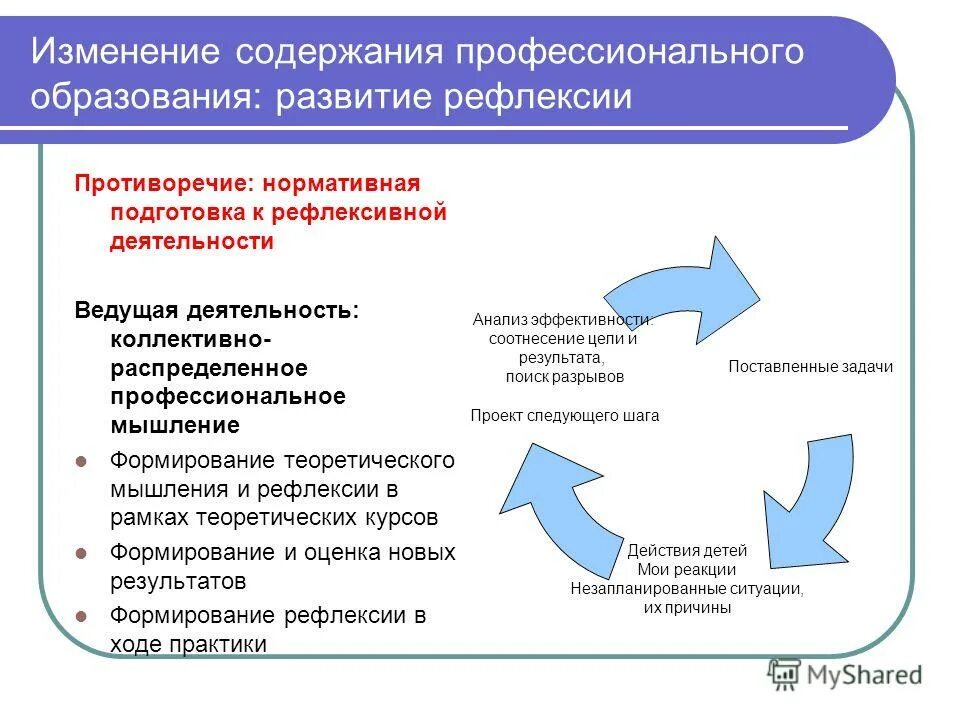 Изменение содержания профессионального образования: развитие рефлексии

Противоречие: нормативная подготовка к рефлексивной деятельности

Ведущая деятельность: коллективно-распределенное профессиональное мышление

Формирование теоретического мышления и рефлексии в рамках теоретических курсов

Формирование и оценка новых результатов

Формирование рефлексии в ходе практики

Анализ эффективности: соотнесение цели и результата, поиск разрывов

Проект следующего шага

Поставленные задачи

Действия детей
Мои реакции
Незапланированные ситуации, их причины

MyShared